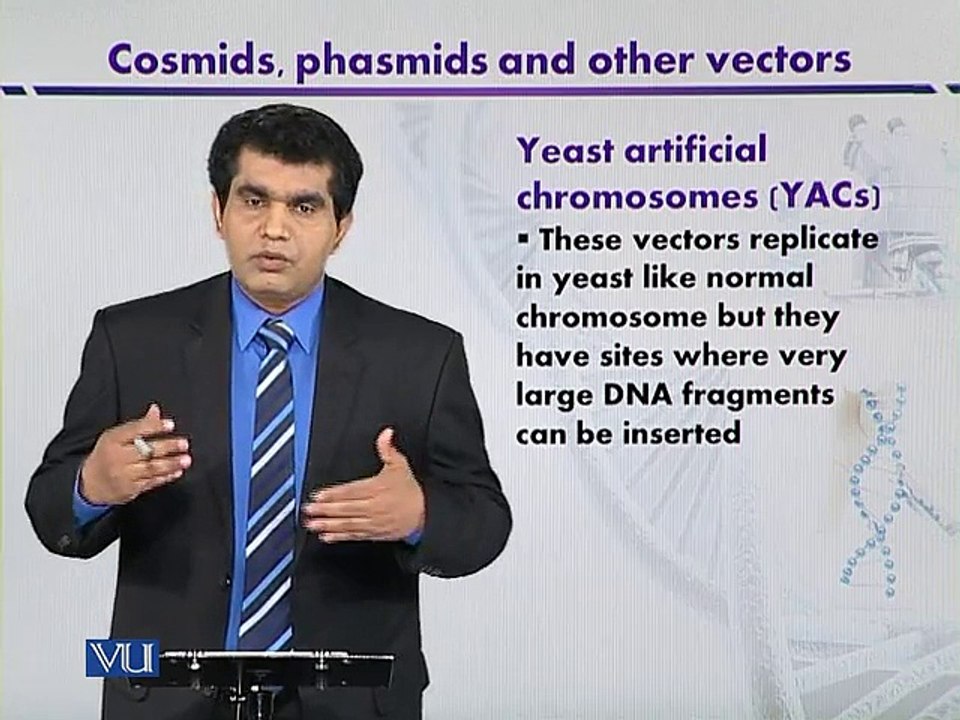 Cosmids, phasmids and other vectors

Yeast artificial chromosomes (YACs)

▪ These vectors replicate in yeast like normal chromosome but they have sites where very large DNA fragments can be inserted

VU